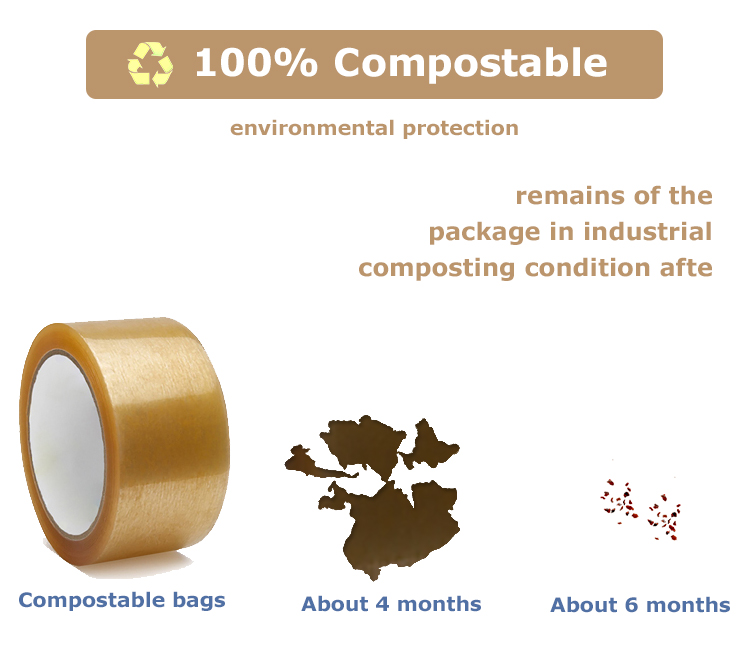 100% Compostable

environmental protection

remains of the package in industrial composting condition afte

Compostable bags

About 4 months

About 6 months